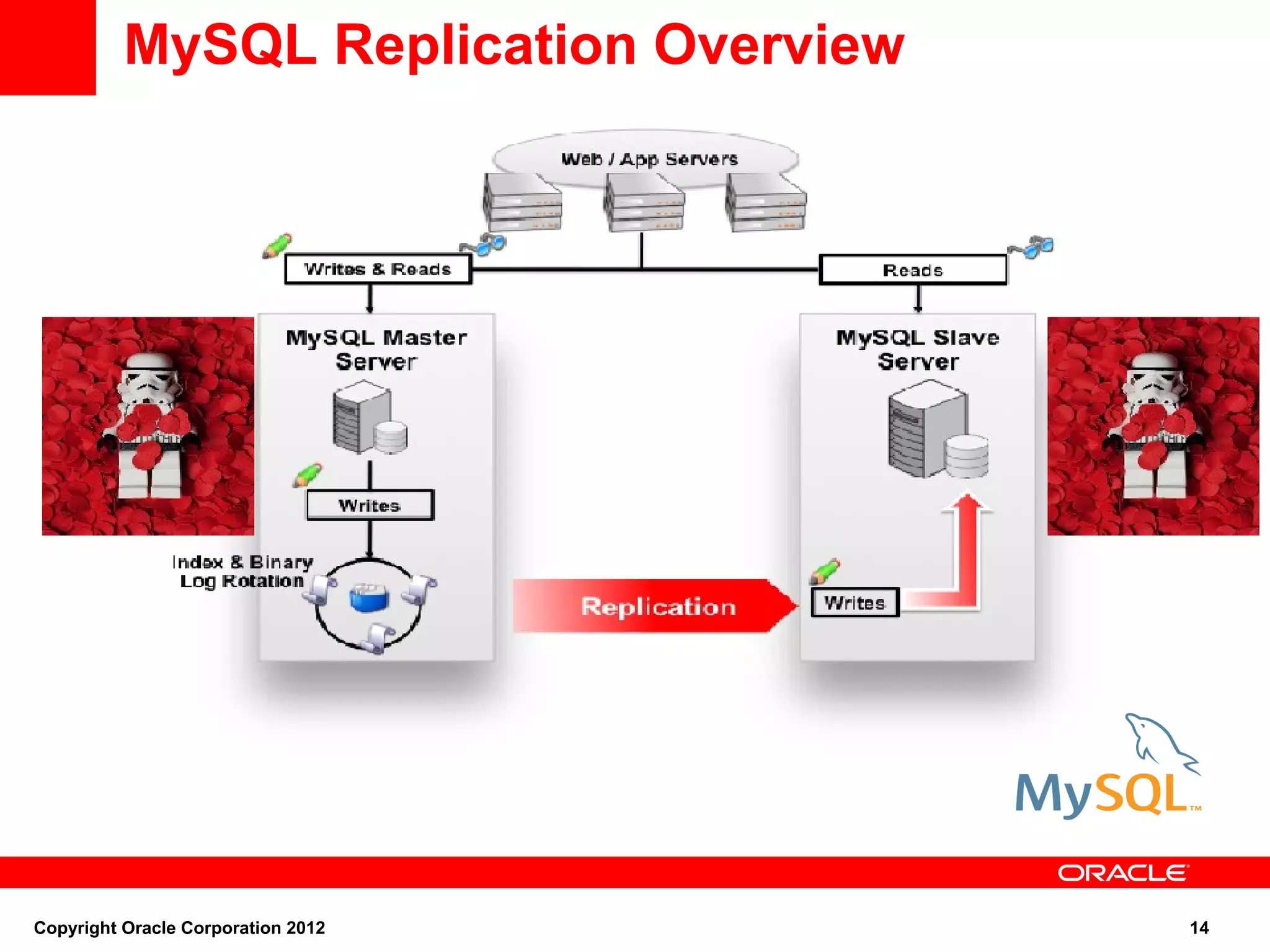 MySQL Replication Overview

Web / App Servers

Writes & Reads

Reads

MySQL Master Server

Writes

Index & Binary Log Rotation

Replication

MySQL Slave Server

Writes

MySQL™

ORACLE

Copyright Oracle Corporation 2012

14